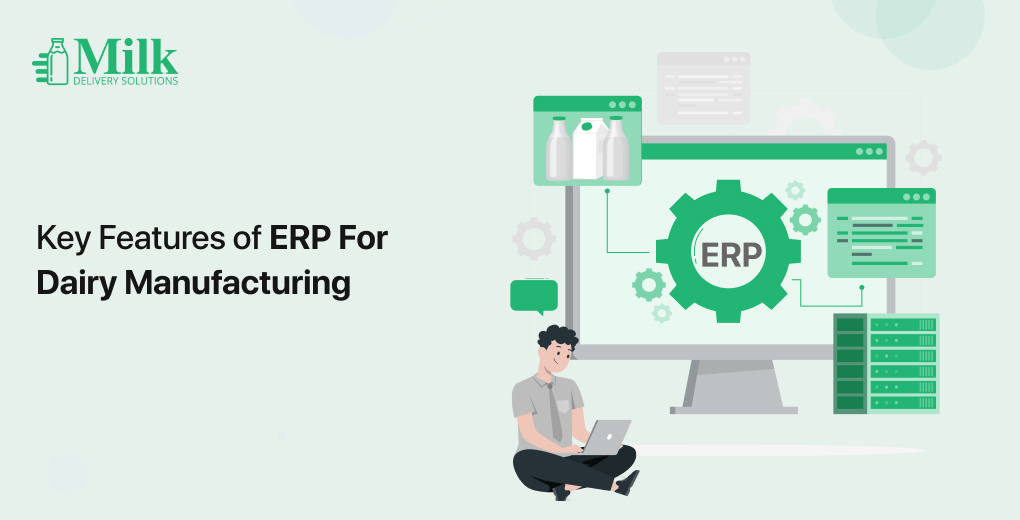 Milk
DELIVERY SOLUTIONS

Key Features of ERP For Dairy Manufacturing

ERP